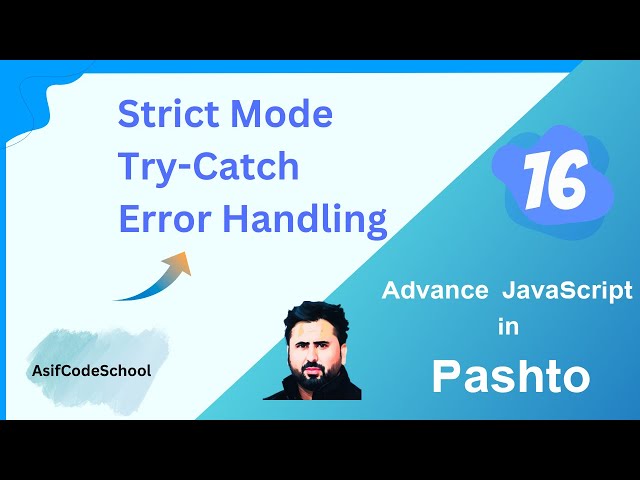 Strict Mode
Try-Catch
Error Handling

16

Advance JavaScript
in
Pashto

AsifCodeSchool